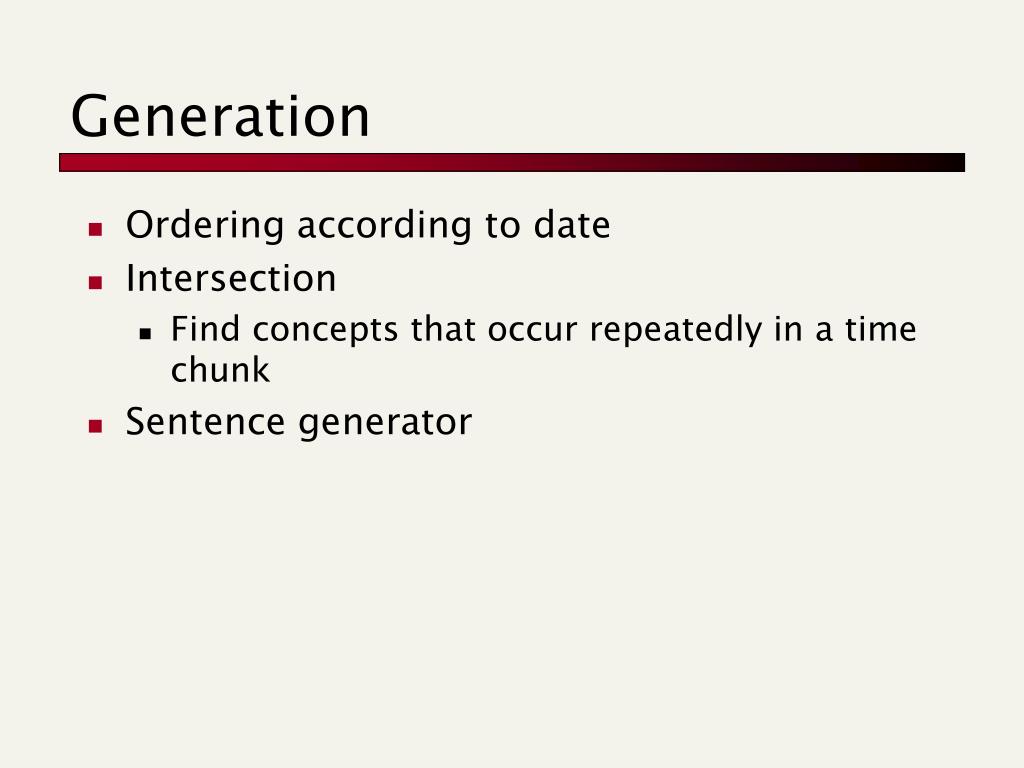 Generation

- Ordering according to date
- Intersection
  - Find concepts that occur repeatedly in a time chunk
- Sentence generator